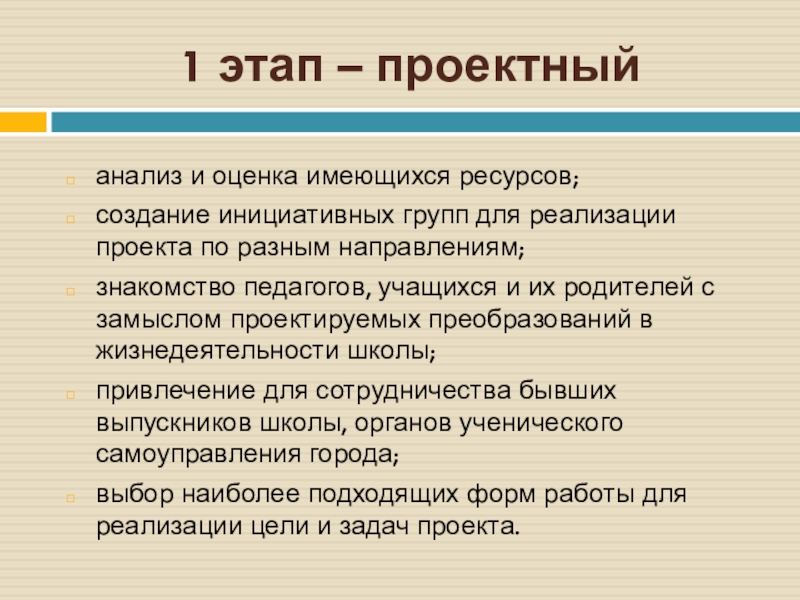 1 этап – проектный

анализ и оценка имеющихся ресурсов;

создание инициативных групп для реализации проекта по разным направлениям;

знакомство педагогов, учащихся и их родителей с замыслом проектируемых преобразований в жизнедеятельности школы;

привлечение для сотрудничества бывших выпускников школы, органов ученического самоуправления города;

выбор наиболее подходящих форм работы для реализации цели и задач проекта.